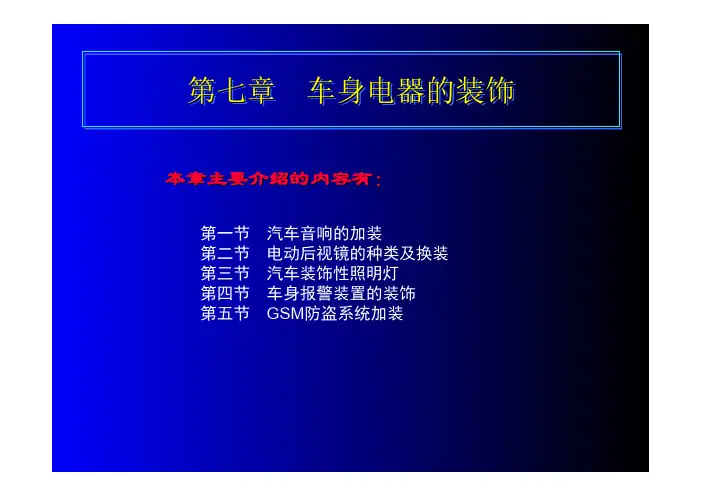 第七章　车身电器的装饰

本章主要介绍的内容有：

第一节　汽车音响的加装
第二节　电动后视镜的种类及换装
第三节　汽车装饰性照明灯
第四节　车身报警装置的装饰
第五节　GSM防盗系统加装